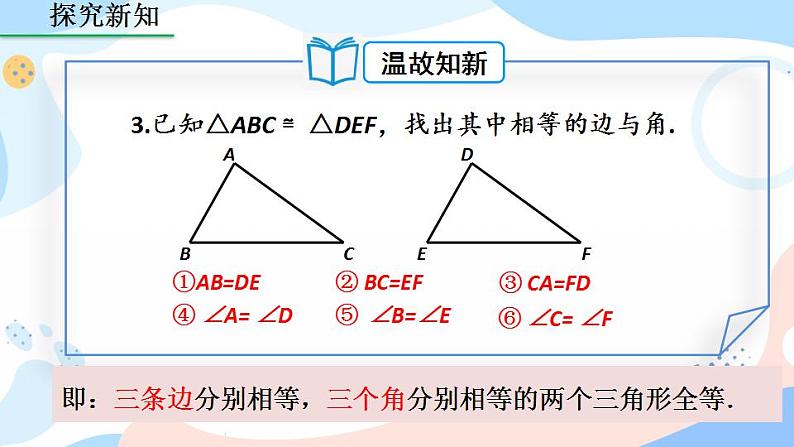 探究新知

温故知新

3.已知$\triangle ABC \cong \triangle DEF$，找出其中相等的边与角.

A

B

C

D

E

F

①$AB=DE$　② $BC=EF$　③ $CA=FD$

④ $\angle A=\angle D$　⑤ $\angle B=\angle E$　⑥ $\angle C=\angle F$

即：三条边分别相等，三个角分别相等的两个三角形全等.